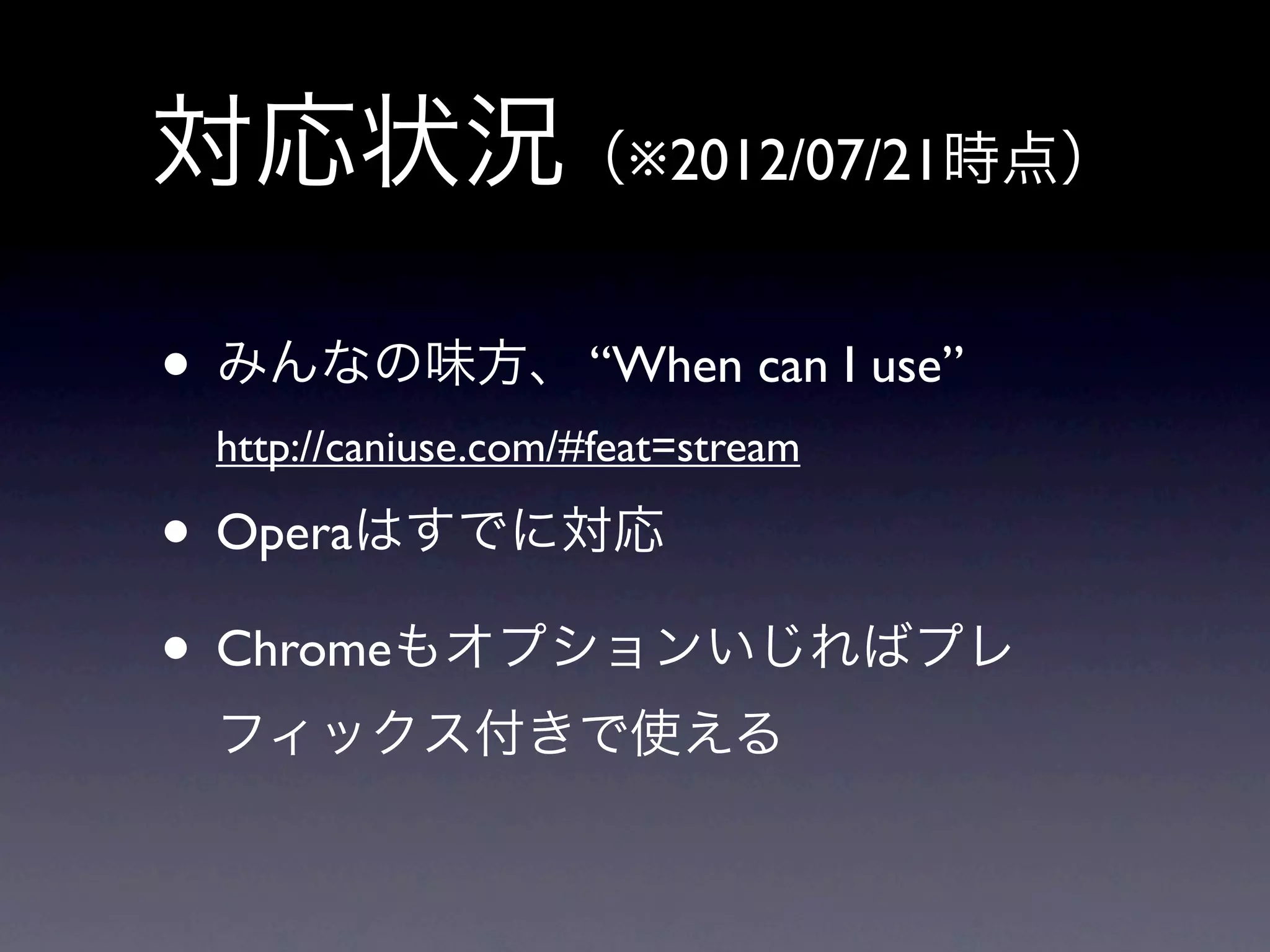 対応状況（※2012/07/21時点）

• みんなの味方、“When can I use”
http://caniuse.com/#feat=stream

• Operaはすでに対応

• Chromeもオプションいじればプレフィックス付きで使える